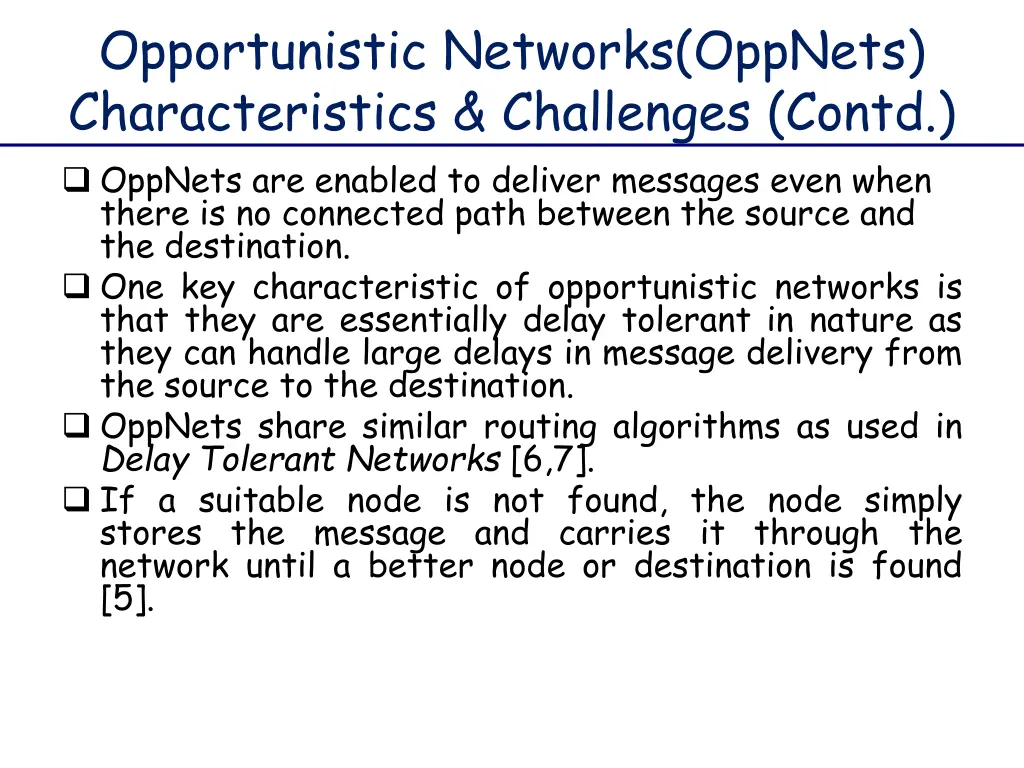 Opportunistic Networks(OppNets) Characteristics & Challenges (Contd.)

❑ OppNets are enabled to deliver messages even when there is no connected path between the source and the destination.

❑ One key characteristic of opportunistic networks is that they are essentially delay tolerant in nature as they can handle large delays in message delivery from the source to the destination.

❑ OppNets share similar routing algorithms as used in Delay Tolerant Networks [6,7].

❑ If a suitable node is not found, the node simply stores the message and carries it through the network until a better node or destination is found [5].